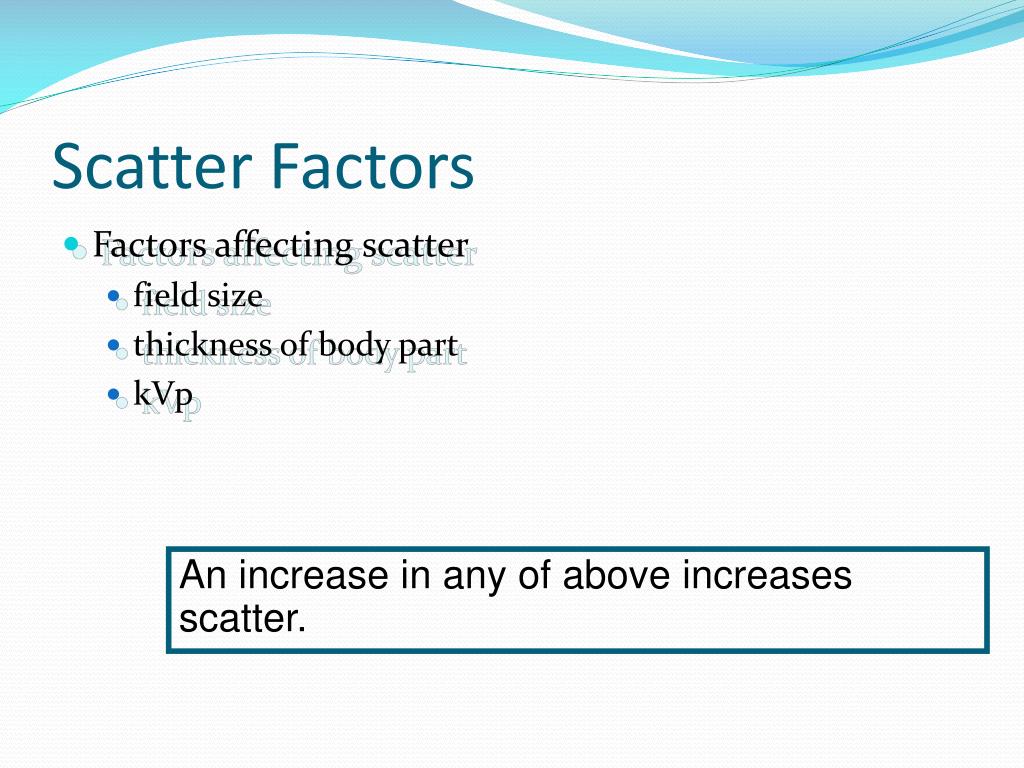 Scatter Factors

Factors affecting scatter
field size
thickness of body part
kVp

An increase in any of above increases scatter.